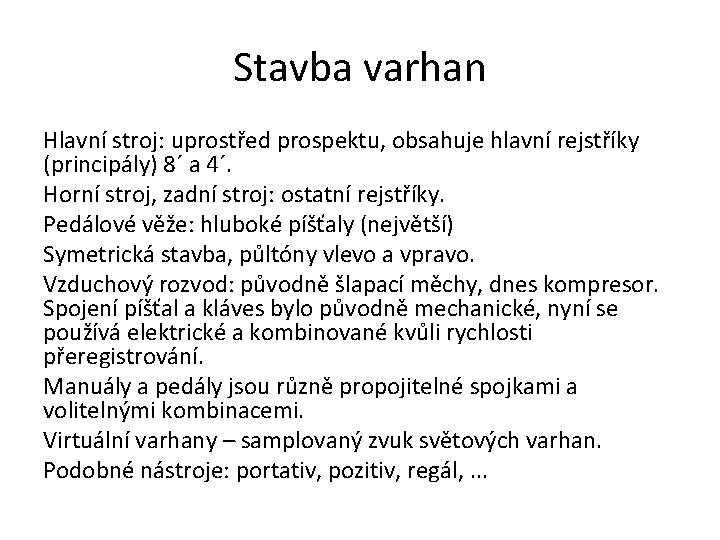 Stavba varhan

Hlavní stroj: uprostřed prospektu, obsahuje hlavní rejstříky (principály) 8´ a 4´.

Horní stroj, zadní stroj: ostatní rejstříky.

Pedálové věže: hluboké píšťaly (největší)

Symetrická stavba, půltóny vlevo a vpravo.

Vzduchový rozvod: původně šlapací měchy, dnes kompresor. Spojení píšťal a kláves bylo původně mechanické, nyní se používá elektrické a kombinované kvůli rychlosti přeregistrování.

Manuály a pedály jsou různě propojitelné spojkami a volitelnými kombinacemi.

Virtuální varhany – samplovaný zvuk světových varhan.

Podobné nástroje: portativ, pozitiv, regál, ...